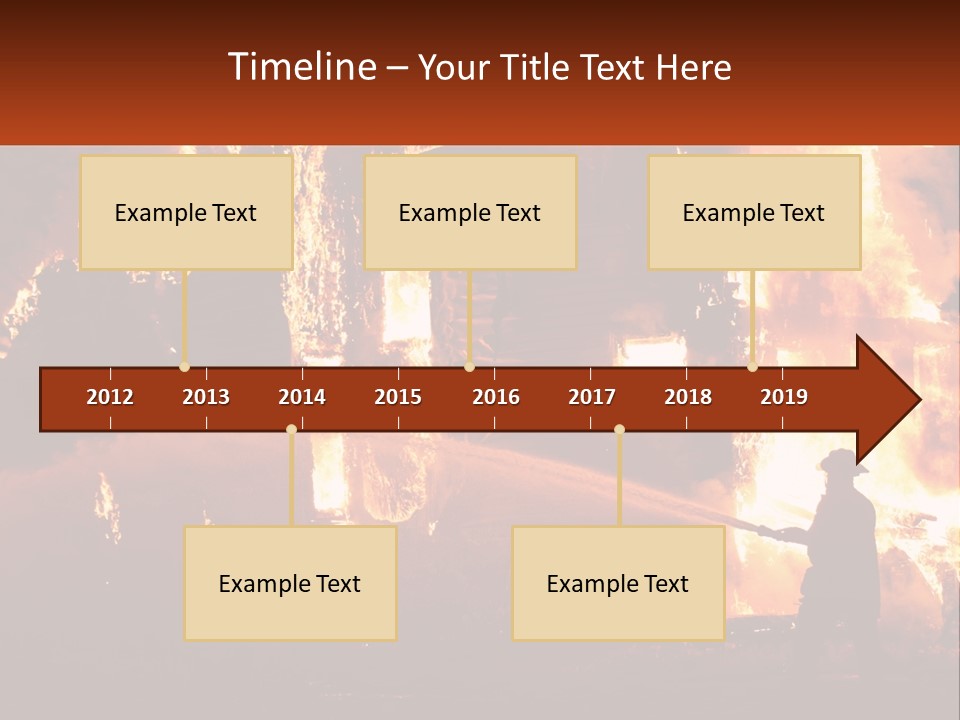 Timeline – Your Title Text Here

Example Text

Example Text

Example Text

2012 2013 2014 2015 2016 2017 2018 2019

Example Text

Example Text